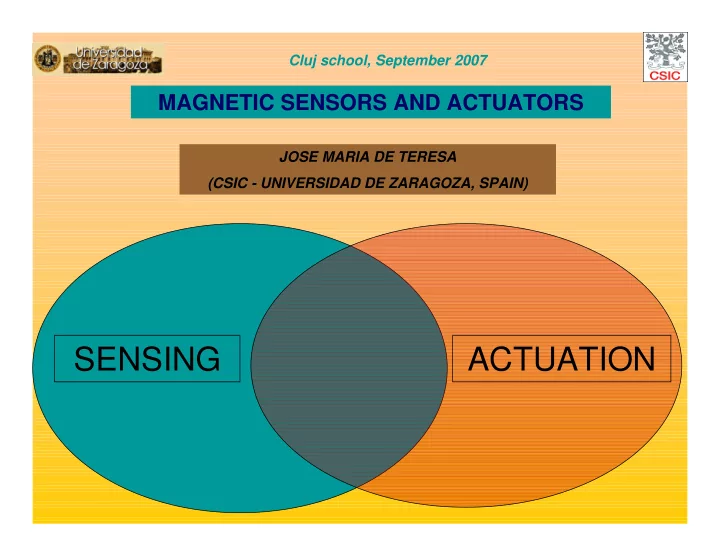 Universidad de Zaragoza

Cluj school, September 2007

CSIC

MAGNETIC SENSORS AND ACTUATORS

JOSE MARIA DE TERESA

(CSIC - UNIVERSIDAD DE ZARAGOZA, SPAIN)

SENSING

ACTUATION